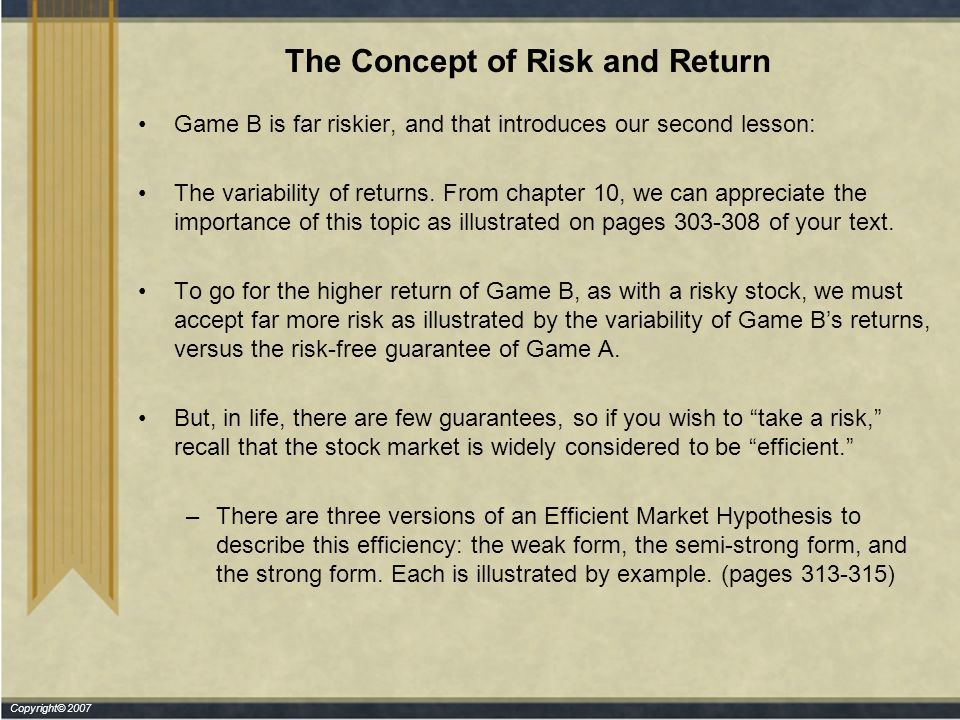 The Concept of Risk and Return

• Game B is far riskier, and that introduces our second lesson:

• The variability of returns. From chapter 10, we can appreciate the importance of this topic as illustrated on pages 303-308 of your text.

• To go for the higher return of Game B, as with a risky stock, we must accept far more risk as illustrated by the variability of Game B’s returns, versus the risk-free guarantee of Game A.

• But, in life, there are few guarantees, so if you wish to “take a risk,” recall that the stock market is widely considered to be “efficient.”

– There are three versions of an Efficient Market Hypothesis to describe this efficiency: the weak form, the semi-strong form, and the strong form. Each is illustrated by example. (pages 313-315)

Copyright© 2007